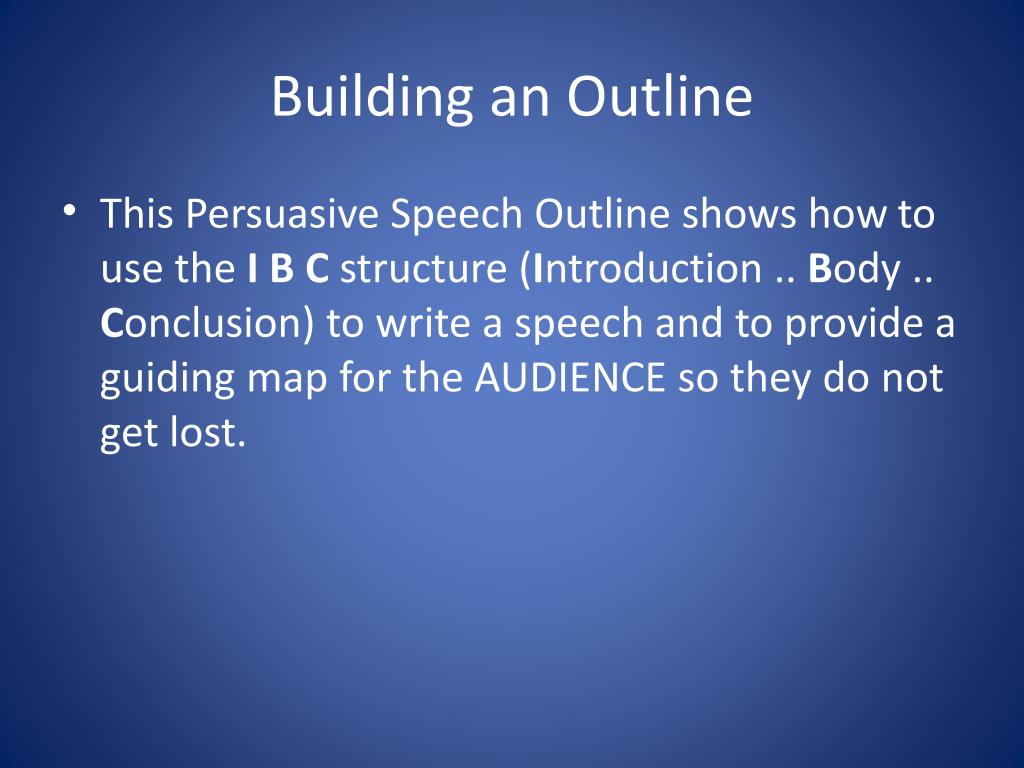 Building an Outline

• This Persuasive Speech Outline shows how to use the I B C structure (Introduction .. Body .. Conclusion) to write a speech and to provide a guiding map for the AUDIENCE so they do not get lost.